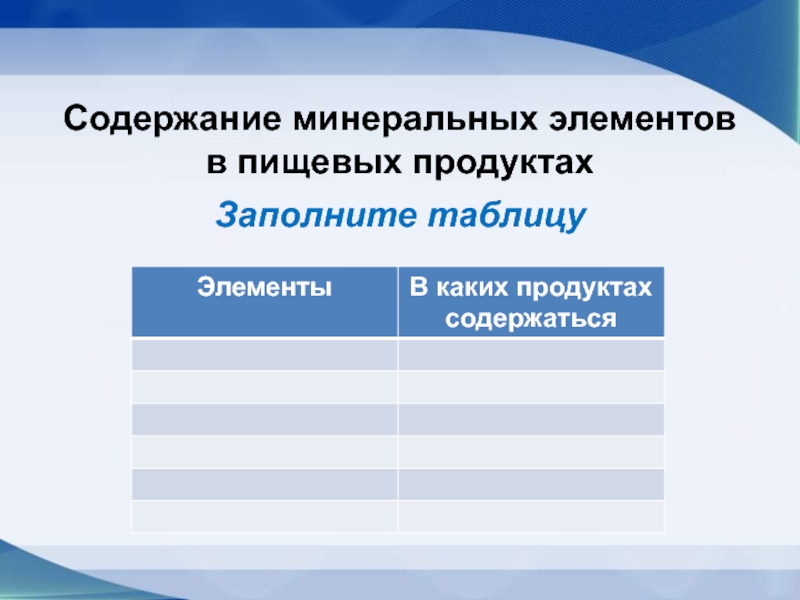 Содержание минеральных элементов в пищевых продуктах

Заполните таблицу

| Элементы | В каких продуктах содержаться |
|---|---|
| | |
| | |
| | |
| | |
| | |
| | |